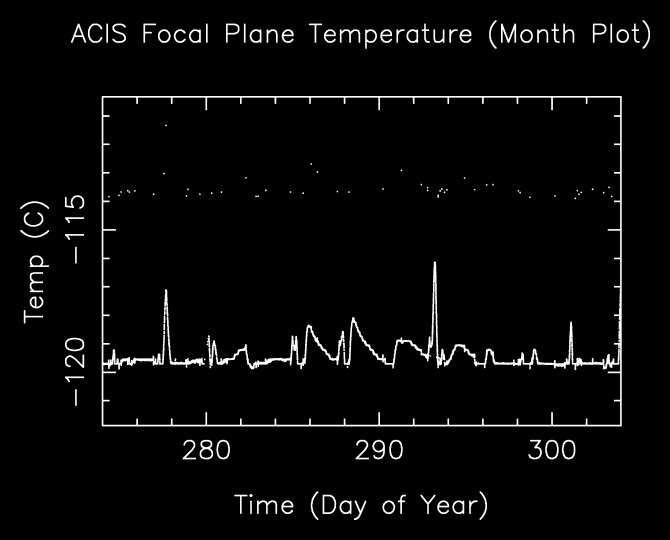 ACIS Focal Plane Temperature (Month Plot)

Temp (C)

−115

−120

280

290

300

Time (Day of Year)